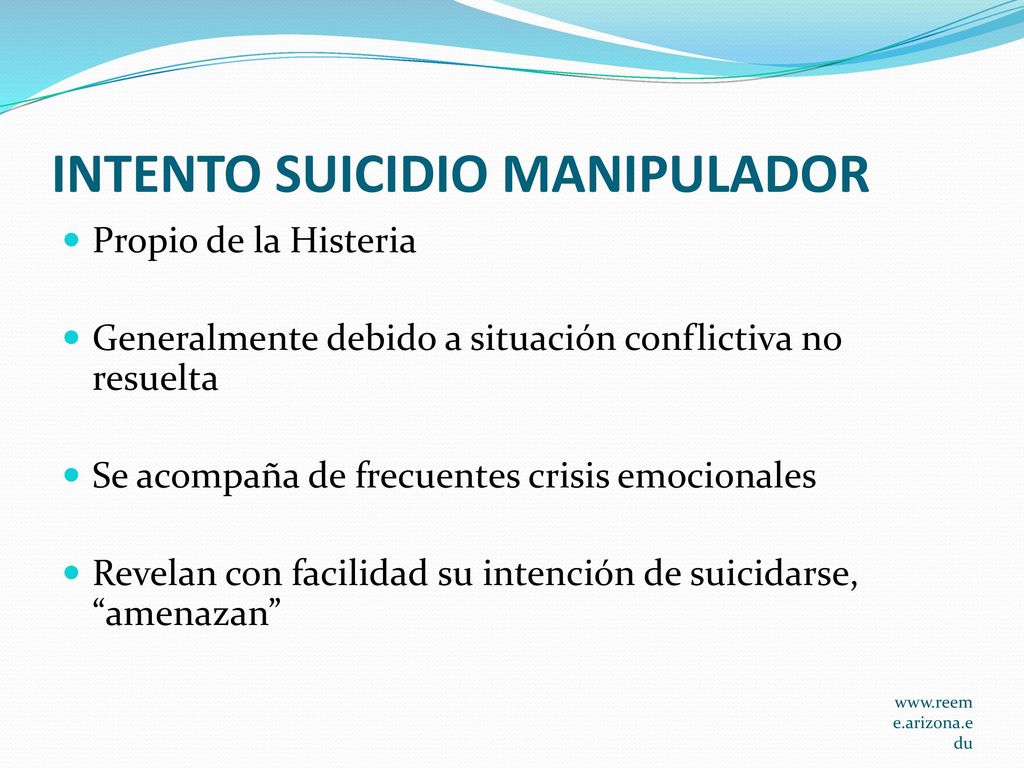 INTENTO SUICIDIO MANIPULADOR

Propio de la Histeria

Generalmente debido a situación conflictiva no resuelta

Se acompaña de frecuentes crisis emocionales

Revelan con facilidad su intención de suicidarse, “amenazan”

www.reeme.arizona.edu